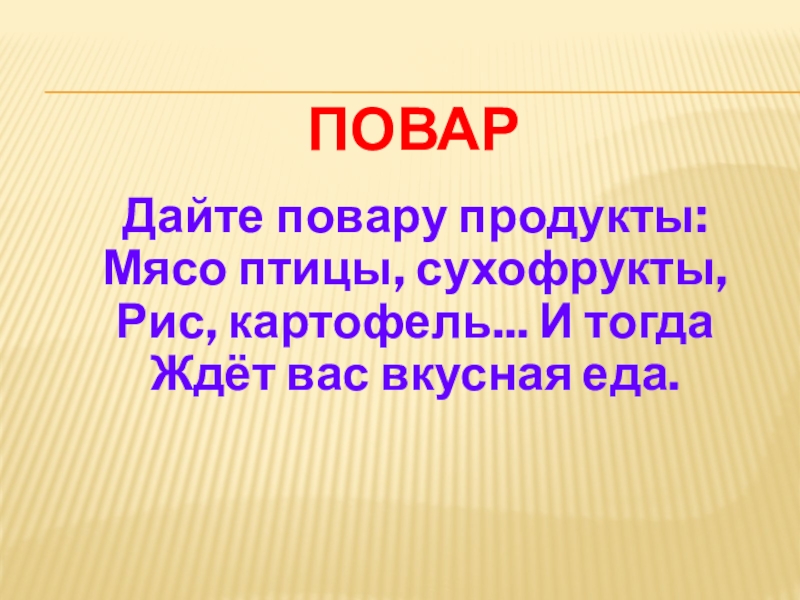 ПОВАР

Дайте повару продукты:
Мясо птицы, сухофрукты,
Рис, картофель... И тогда
Ждёт вас вкусная еда.